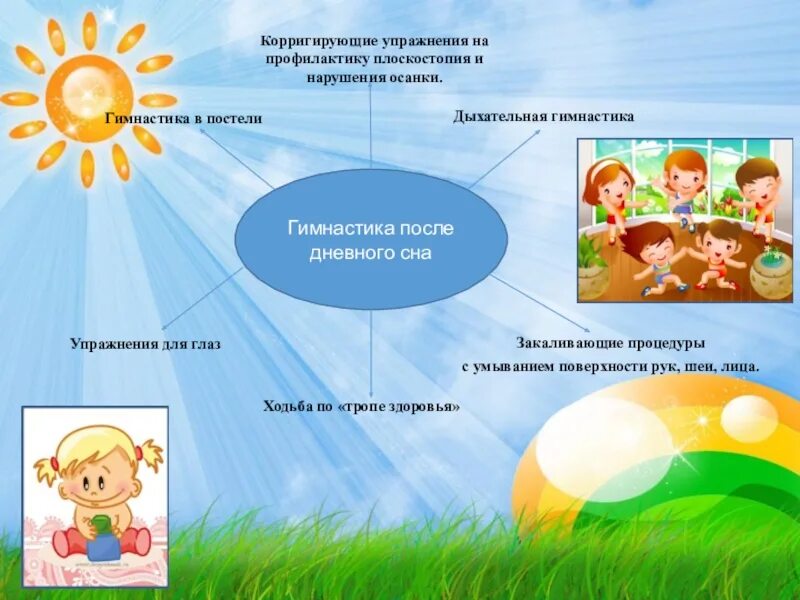 Корригирующие упражнения на профилактику плоскостопия и нарушения осанки.

Гимнастика в постели

Дыхательная гимнастика

Гимнастика после дневного сна

Упражнения для глаз

Закаливающие процедуры с умыванием поверхности рук, шеи, лица.

Ходьба по «тропе здоровья»